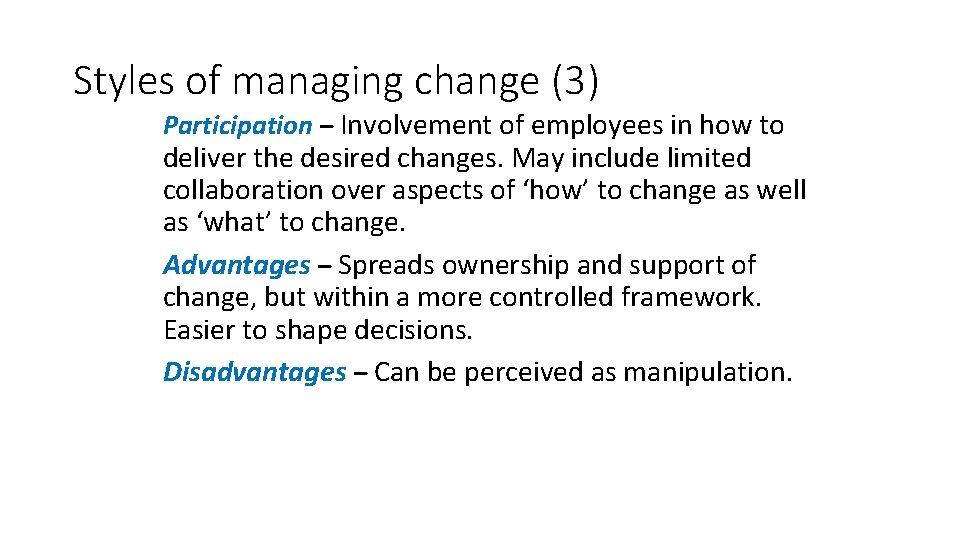 Styles of managing change (3)

Participation – Involvement of employees in how to deliver the desired changes. May include limited collaboration over aspects of ‘how’ to change as well as ‘what’ to change.

Advantages – Spreads ownership and support of change, but within a more controlled framework. Easier to shape decisions.

Disadvantages – Can be perceived as manipulation.